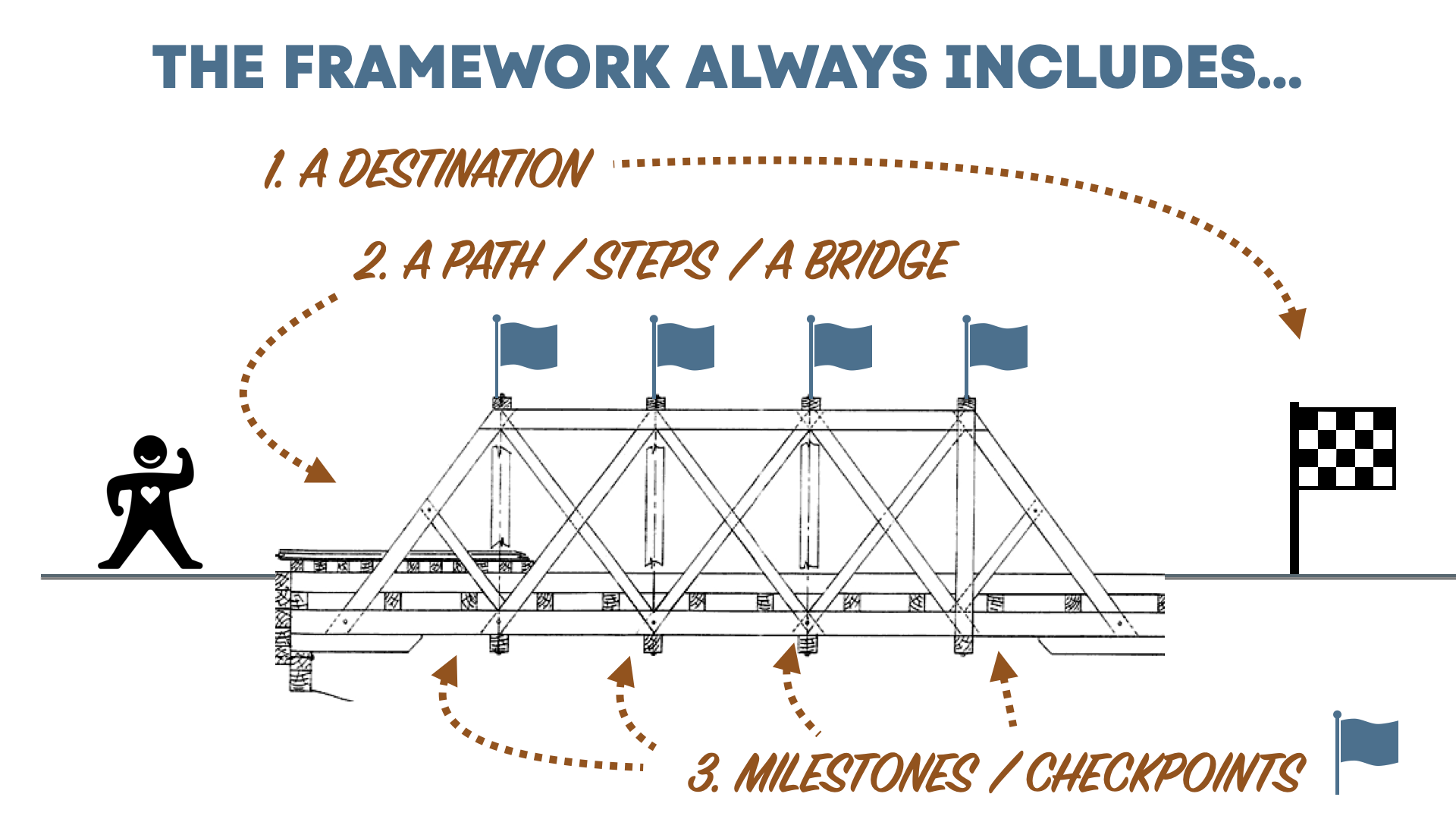 THE FRAMEWORK ALWAYS INCLUDES...

1. A DESTINATION

2. A PATH / STEPS / A BRIDGE

3. MILESTONES / CHECKPOINTS